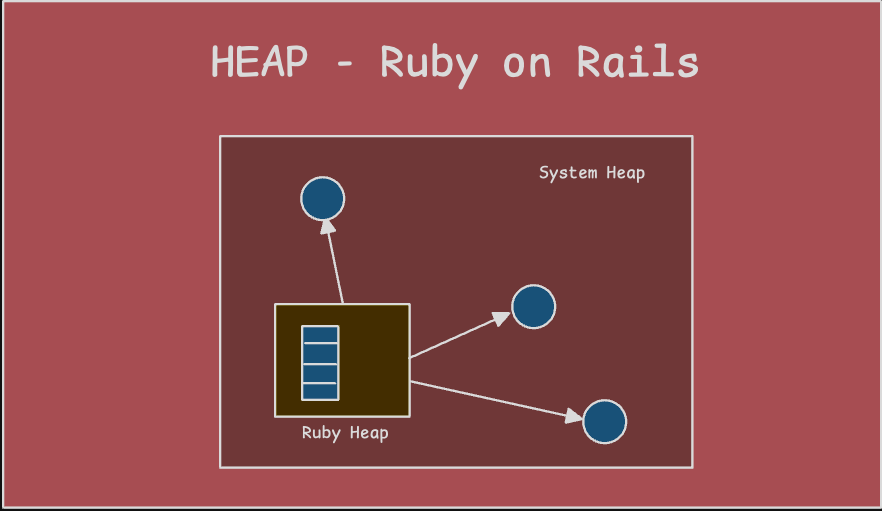 HEAP - Ruby on Rails

System Heap

Ruby Heap